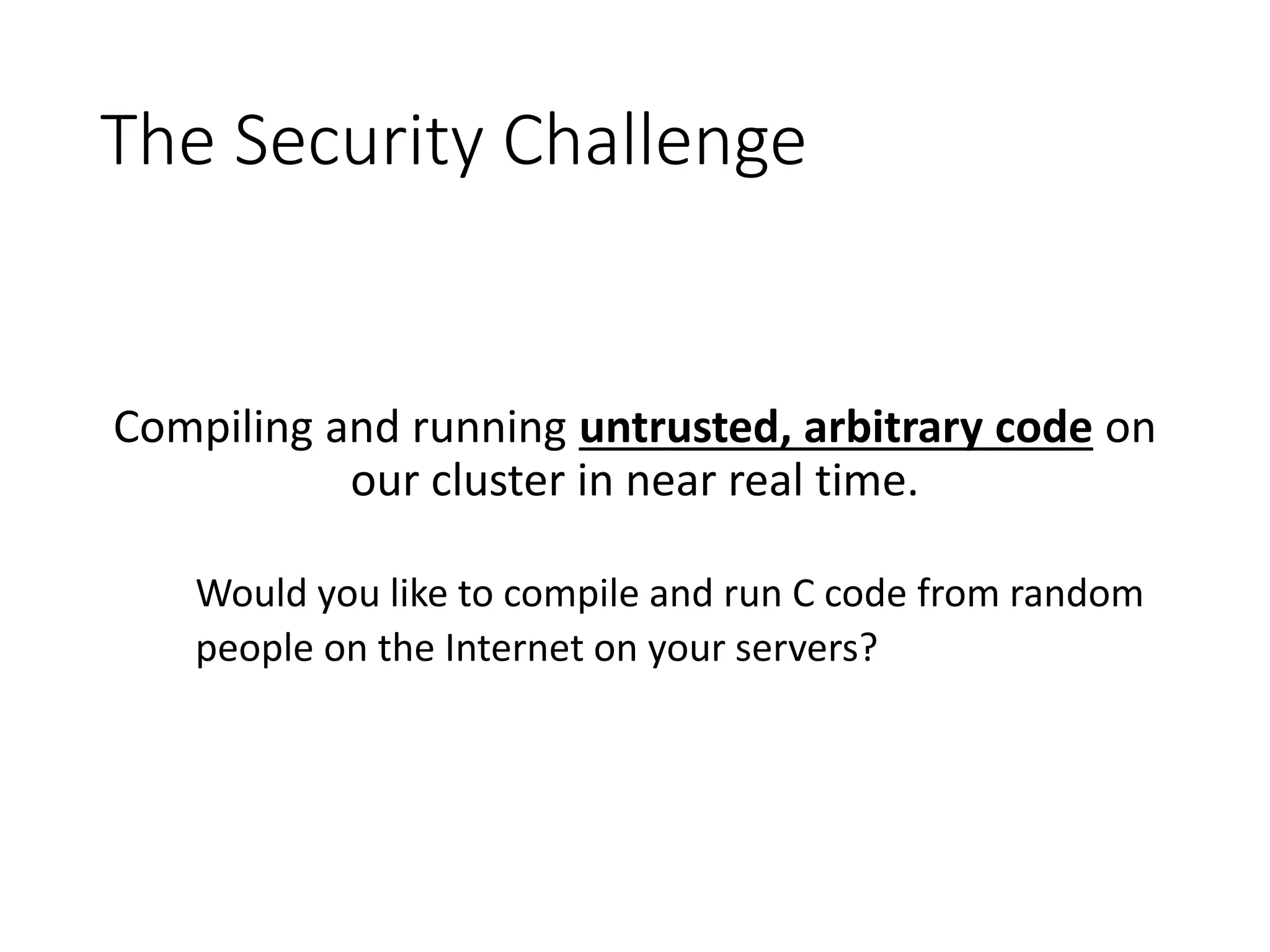 The Security Challenge

Compiling and running untrusted, arbitrary code on our cluster in near real time.

Would you like to compile and run C code from random people on the Internet on your servers?